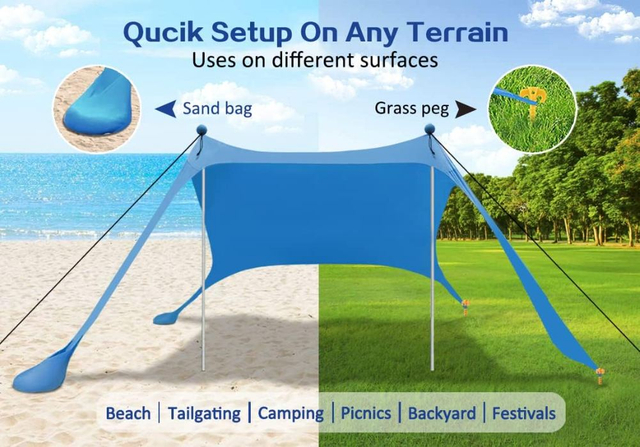 Qucik Setup On Any Terrain
Uses on different surfaces

Sand bag

Grass peg

Beach | Tailgating | Camping | Picnics | Backyard | Festivals